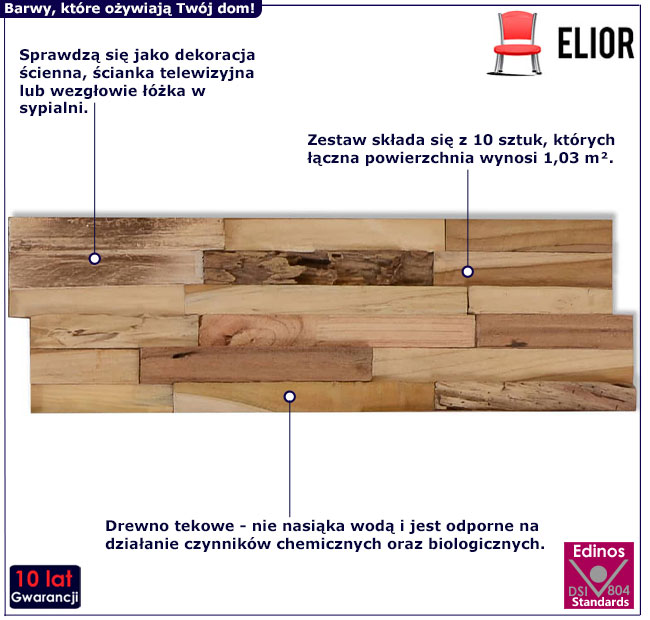 Barwy, które ożywiają Twój dom!

ELIOR

Sprawdzą się jako dekoracja ścienna, ścianka telewizyjna lub wezgłowie łóżka w sypialni.

Zestaw składa się z 10 sztuk, których łączna powierzchnia wynosi 1,03 m².

Drewno tekowe - nie nasiąka wodą i jest odporne na działanie czynników chemicznych oraz biologicznych.

10 lat
Gwarancji

Edinos
DSI 804
Standards